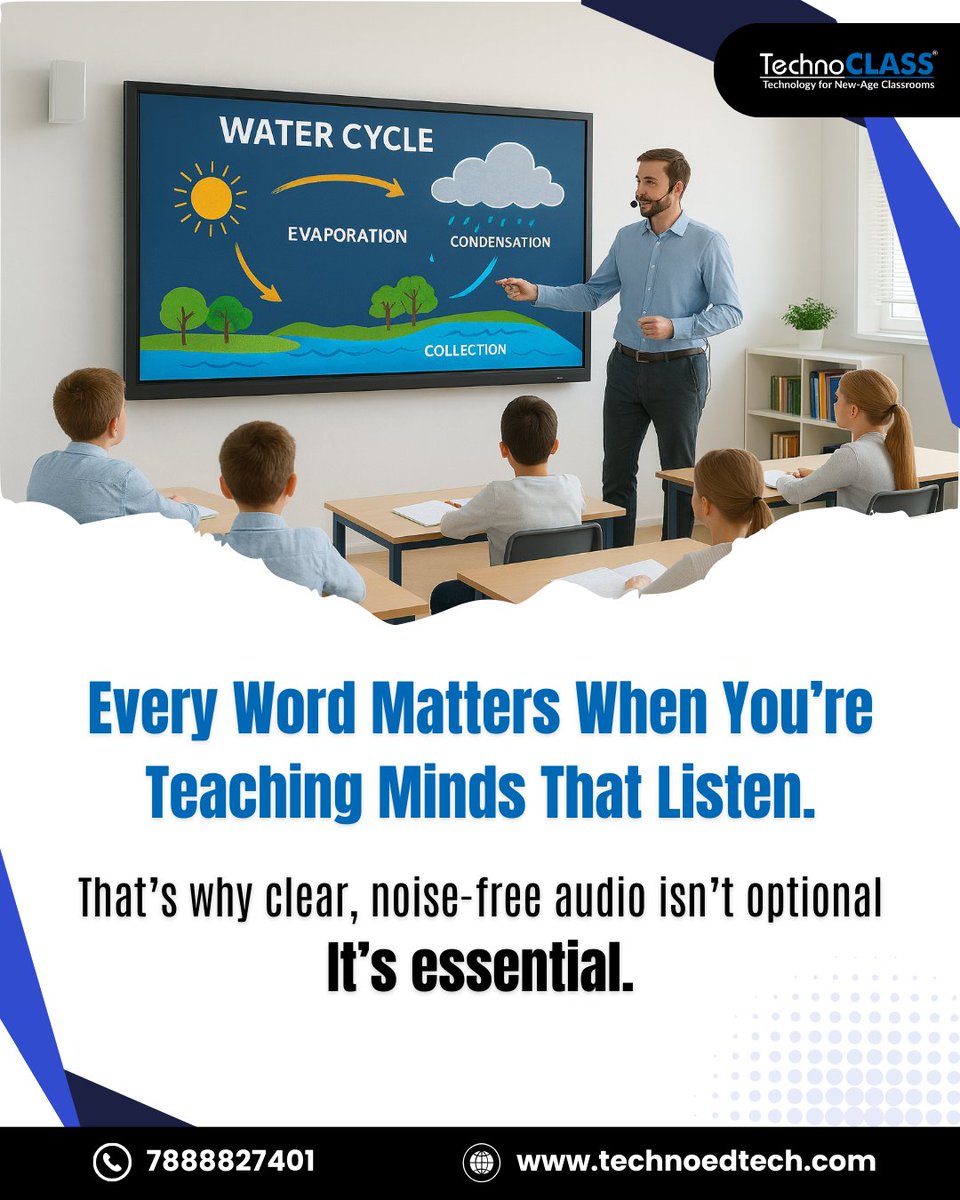 TechnoCLASS®
Technology for New-Age Classrooms

WATER CYCLE
EVAPORATION
CONDENSATION
COLLECTION

Every Word Matters When You're Teaching Minds That Listen.

That's why clear, noise-free audio isn't optional
It's essential.

7888827401
www.technoedtech.com